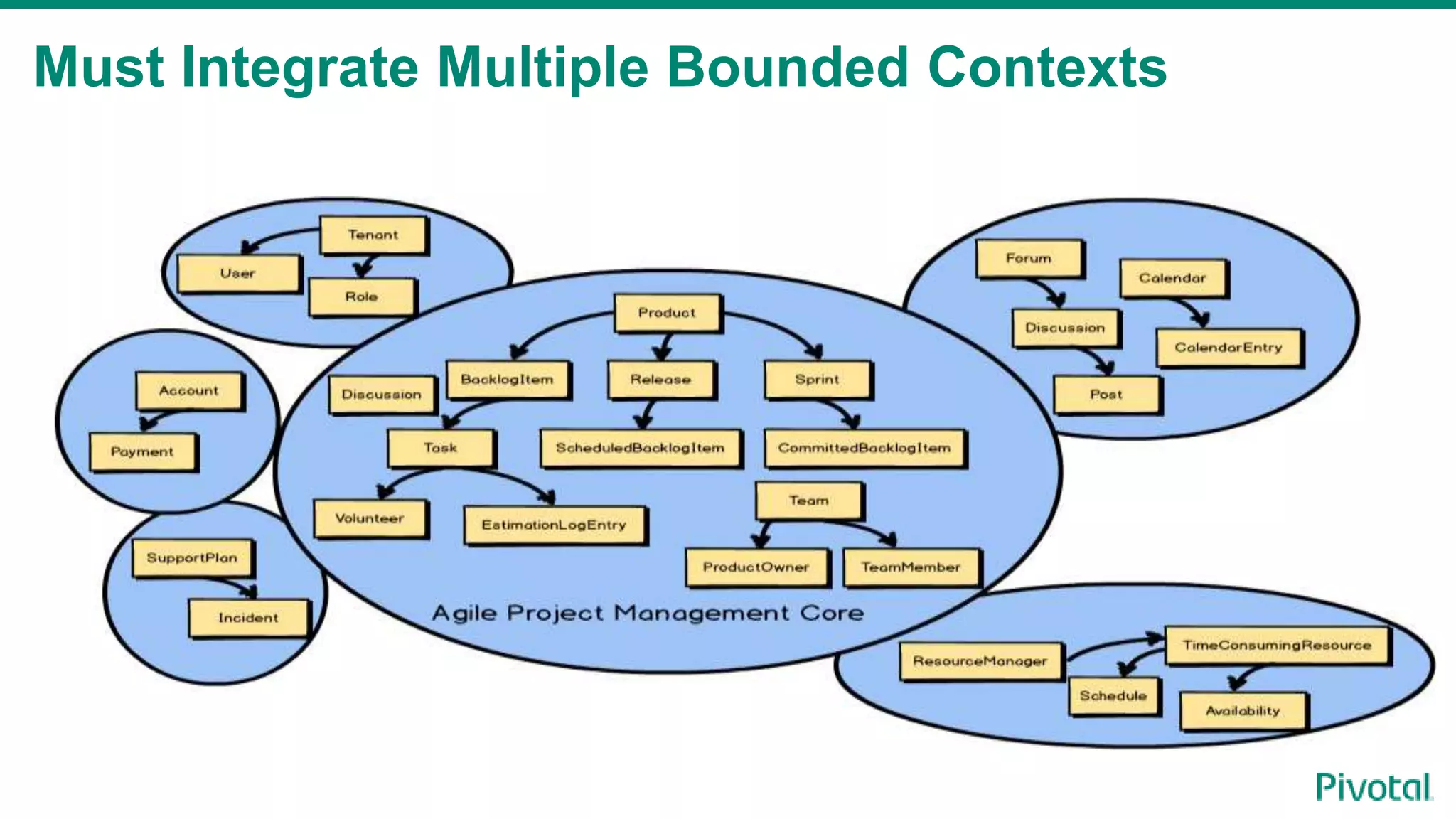 Must Integrate Multiple Bounded Contexts

Tenant
User
Role

Account
Payment

SupportPlan
Incident

Product
Discussion
BacklogItem
Release
Sprint
Task
ScheduledBacklogItem
CommittedBacklogItem
Volunteer
EstimationLogEntry
Team
ProductOwner
TeamMember
Agile Project Management Core

Forum
Calendar
Discussion
CalendarEntry
Post

ResourceManager
TimeConsumingResource
Schedule
Availability

Pivotal